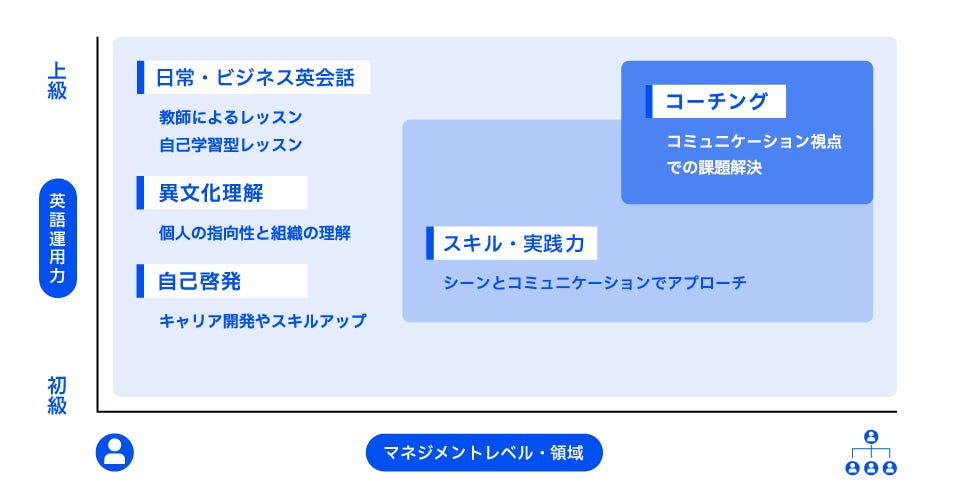 上級

英語運用力

初級

日常・ビジネス英会話

教師によるレッスン
自己学習型レッスン

異文化理解

個人の指向性と組織の理解

自己啓発

キャリア開発やスキルアップ

コーチング

コミュニケーション視点での課題解決

スキル・実践力

シーンとコミュニケーションでアプローチ

マネジメントレベル・領域